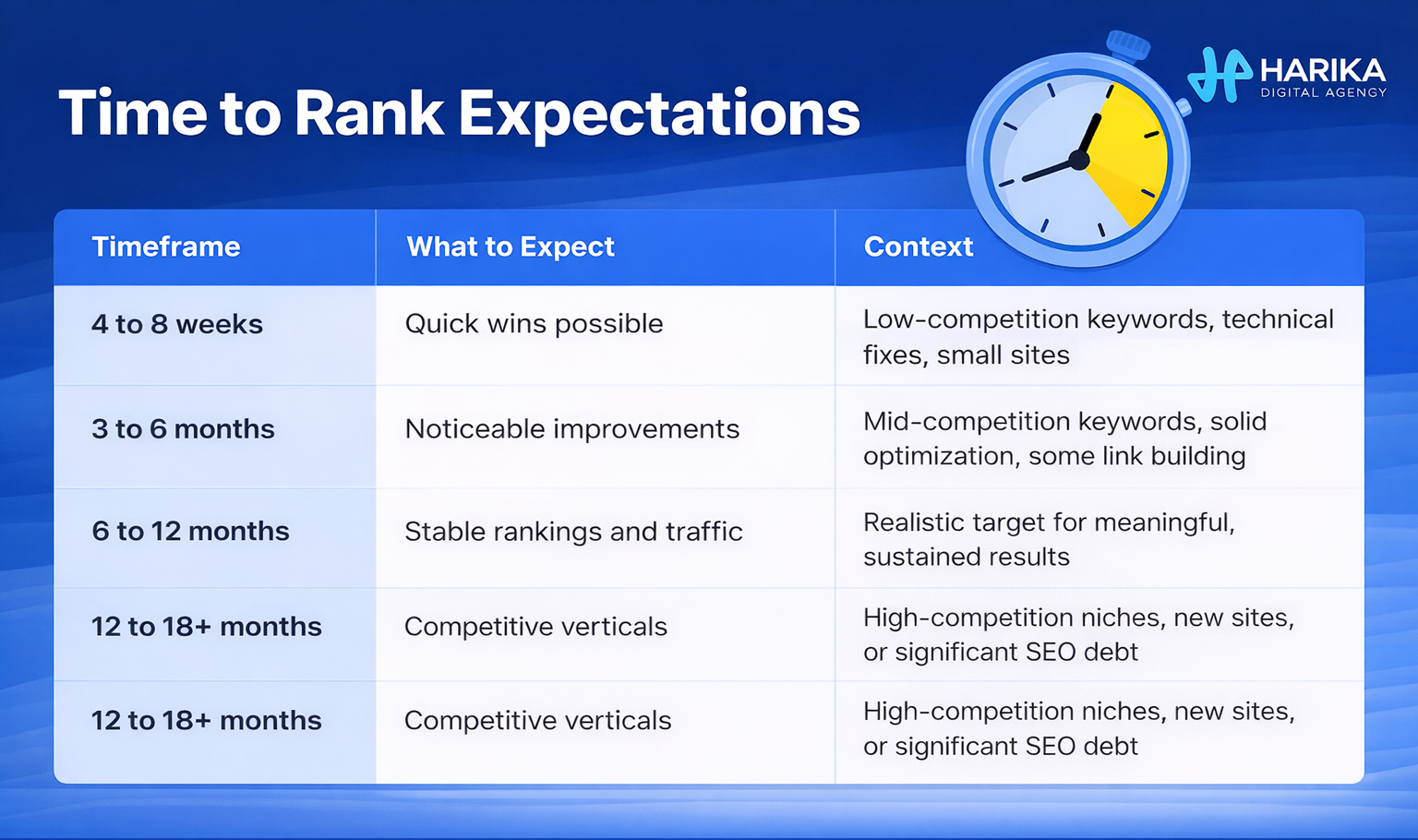 Time to Rank Expectations

HARIKA
DIGITAL AGENCY

| Timeframe | What to Expect | Context |
|---|---|---|
| 4 to 8 weeks | Quick wins possible | Low-competition keywords, technical fixes, small sites |
| 3 to 6 months | Noticeable improvements | Mid-competition keywords, solid optimization, some link building |
| 6 to 12 months | Stable rankings and traffic | Realistic target for meaningful, sustained results |
| 12 to 18+ months | Competitive verticals | High-competition niches, new sites, or significant SEO debt |
| 12 to 18+ months | Competitive verticals | High-competition niches, new sites, or significant SEO debt |